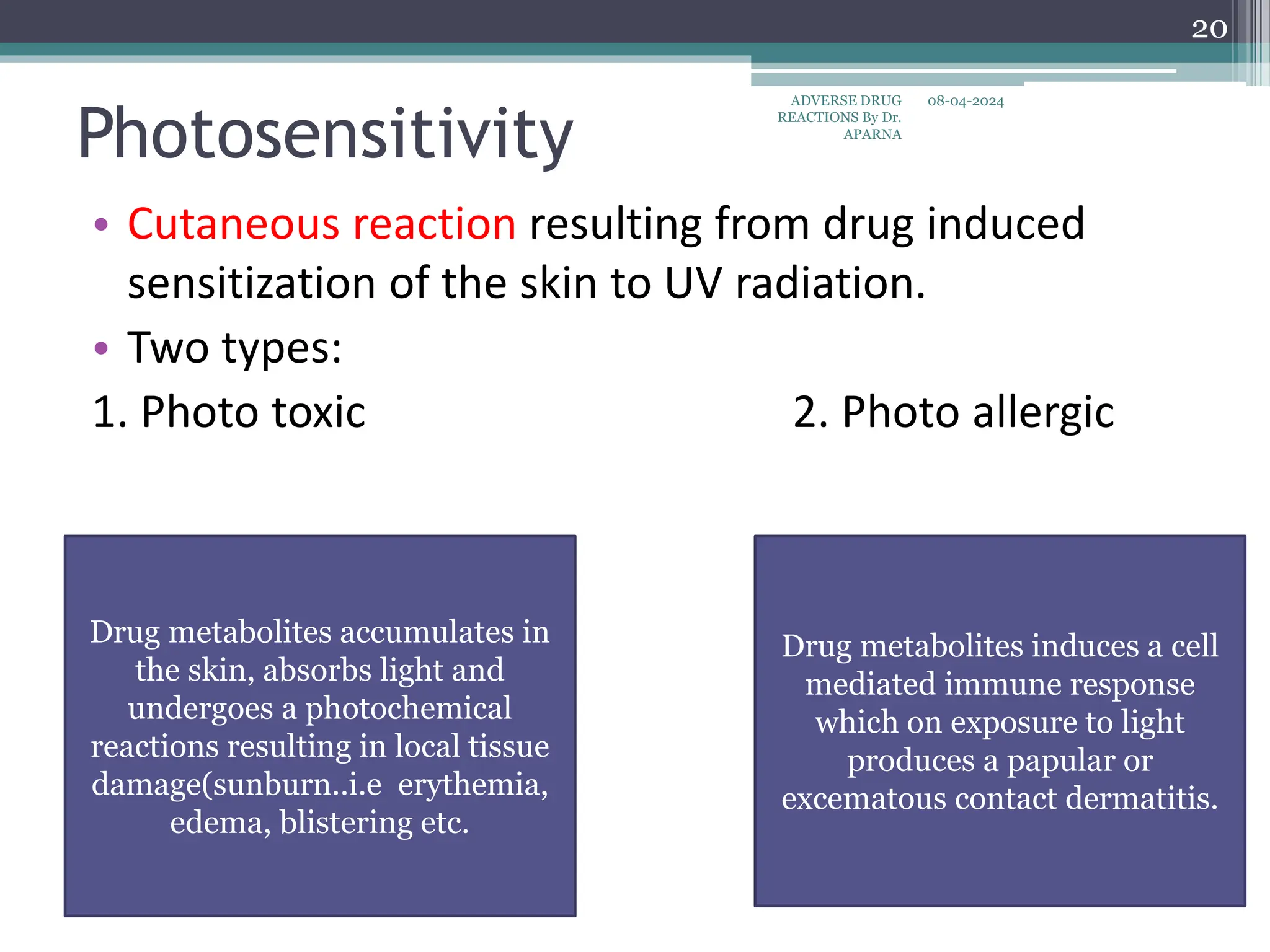 20

Photosensitivity

ADVERSE DRUG REACTIONS By Dr. APARNA

08-04-2024

• Cutaneous reaction resulting from drug induced sensitization of the skin to UV radiation.
• Two types:

1. Photo toxic

2. Photo allergic

Drug metabolites accumulates in the skin, absorbs light and undergoes a photochemical reactions resulting in local tissue damage(sunburn..i.e erythemia, edema, blistering etc.

Drug metabolites induces a cell mediated immune response which on exposure to light produces a papular or excematous contact dermatitis.